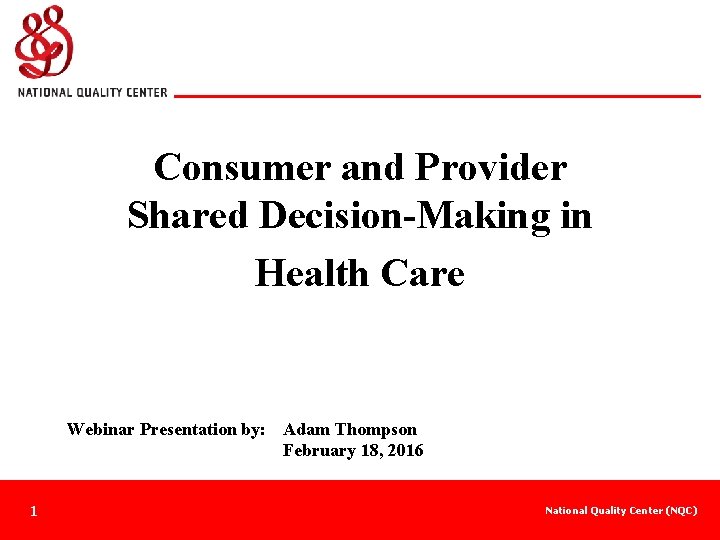 NATIONAL QUALITY CENTER

Consumer and Provider Shared Decision-Making in Health Care

Webinar Presentation by: Adam Thompson
February 18, 2016

1

National Quality Center (NQC)